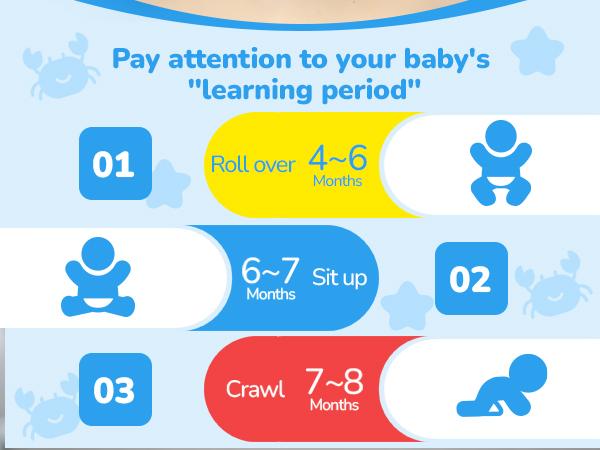 Pay attention to your baby's "learning period"

01

Roll over 4~6 Months

6~7 Months Sit up

02

03

Crawl 7~8 Months